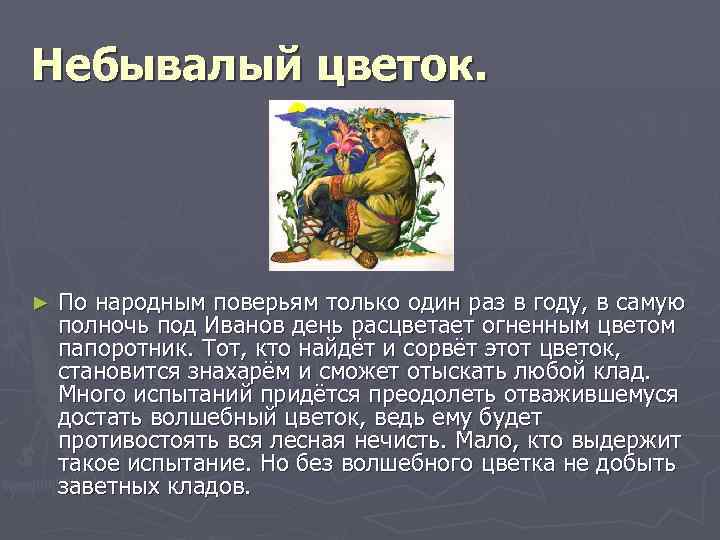 Небывалый цветок.

► По народным поверьям только один раз в году, в самую полночь под Иванов день расцветает огненным цветом папоротник. Тот, кто найдёт и сорвёт этот цветок, становится знахарём и сможет отыскать любой клад. Много испытаний придётся преодолеть отважившемуся достать волшебный цветок, ведь ему будет противостоять вся лесная нечисть. Мало, кто выдержит такое испытание. Но без волшебного цветка не добыть заветных кладов.